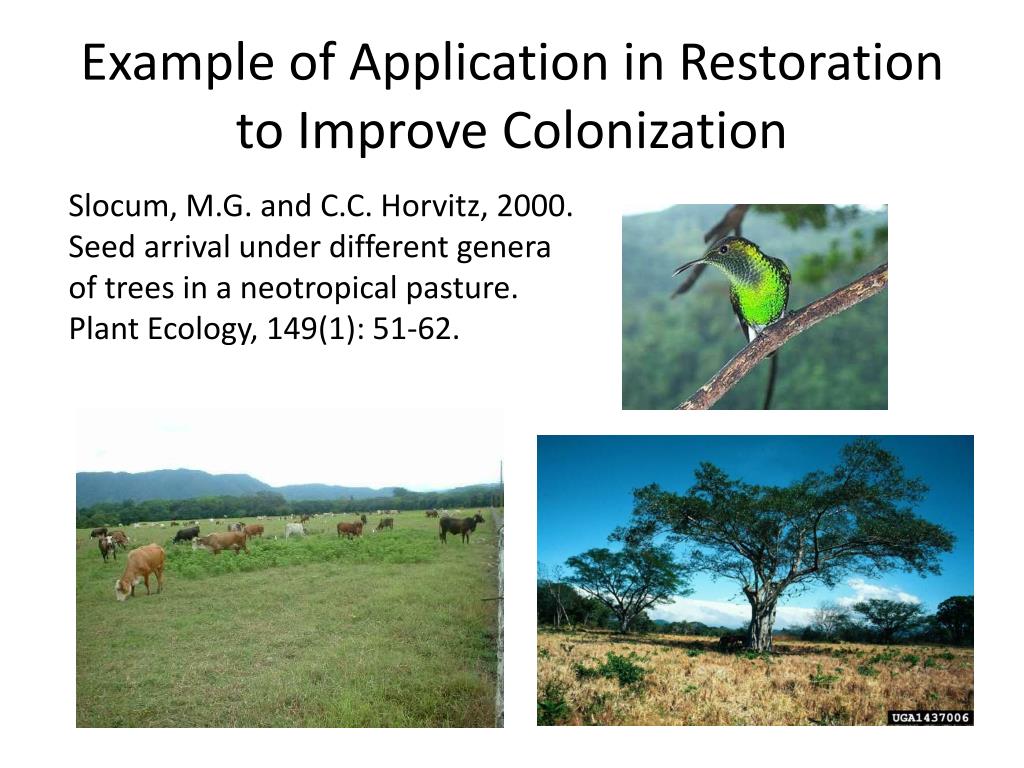 Example of Application in Restoration to Improve Colonization

Slocum, M.G. and C.C. Horvitz, 2000. Seed arrival under different genera of trees in a neotropical pasture. Plant Ecology, 149(1): 51-62.

UGA1437006